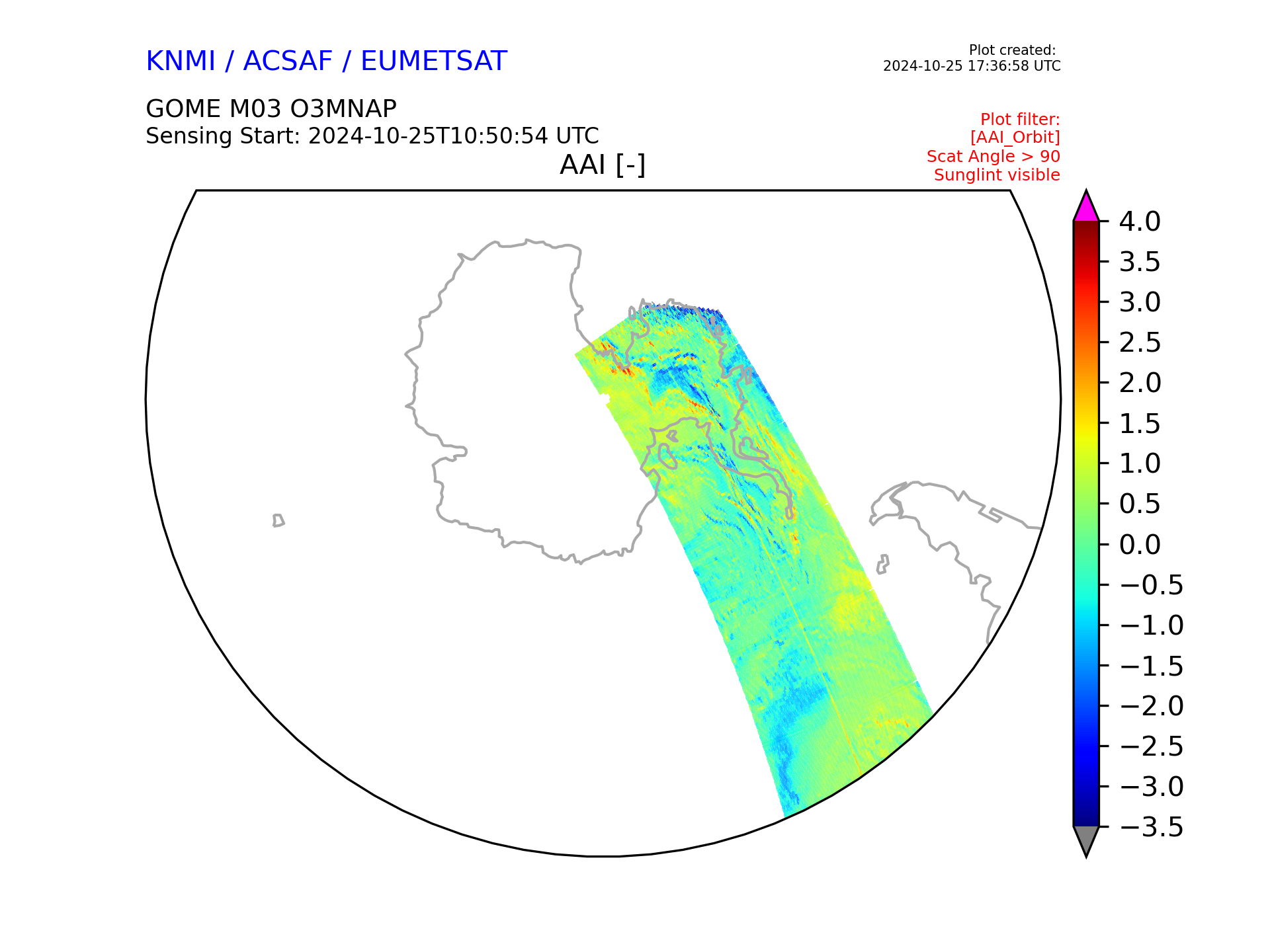 KNMI / ACSAF / EUMETSAT

Plot created:
2024-10-25 17:36:58 UTC

GOME M03 O3MNAP
Sensing Start: 2024-10-25T10:50:54 UTC

Plot filter:
[AAI_Orbit]
Scat Angle > 90
Sunglint visible

AAI [-]

4.0
3.5
3.0
2.5
2.0
1.5
1.0
0.5
0.0
−0.5
−1.0
−1.5
−2.0
−2.5
−3.0
−3.5